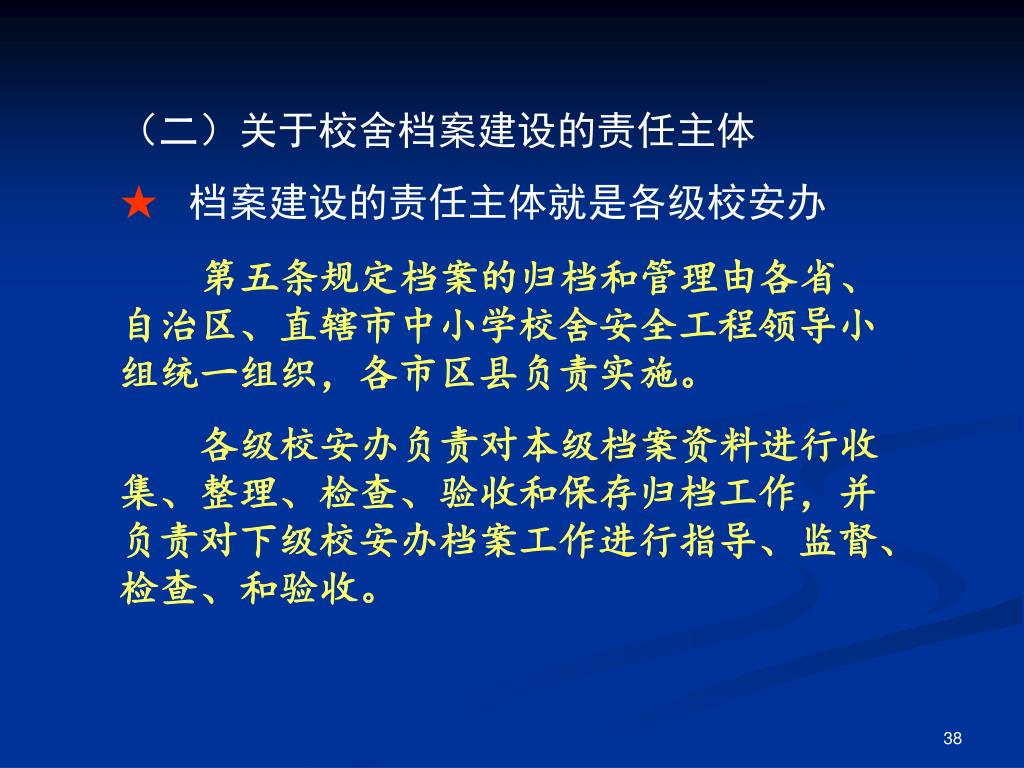 （二）关于校舍档案建设的责任主体

★ 档案建设的责任主体就是各级校安办

第五条规定档案的归档和管理由各省、自治区、直辖市中小学校舍安全工程领导小组统一组织，各市区县负责实施。

各级校安办负责对本级档案资料进行收集、整理、检查、验收和保存归档工作，并负责对下级校安办档案工作进行指导、监督、检查、和验收。

38